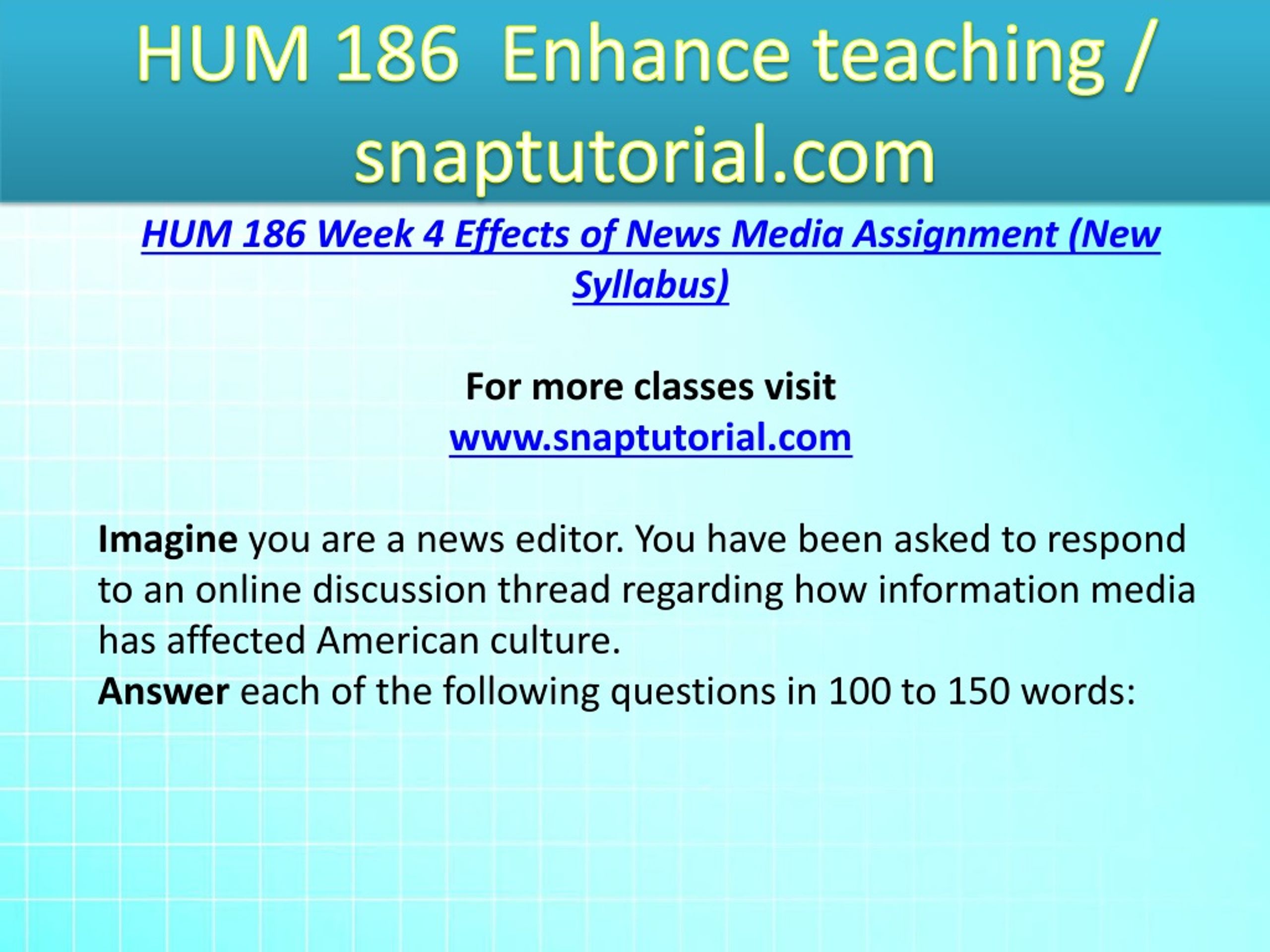 HUM 186 Enhance teaching / snaptutorial.com

HUM 186 Week 4 Effects of News Media Assignment (New Syllabus)

For more classes visit
www.snaptutorial.com

Imagine you are a news editor. You have been asked to respond to an online discussion thread regarding how information media has affected American culture.
Answer each of the following questions in 100 to 150 words: